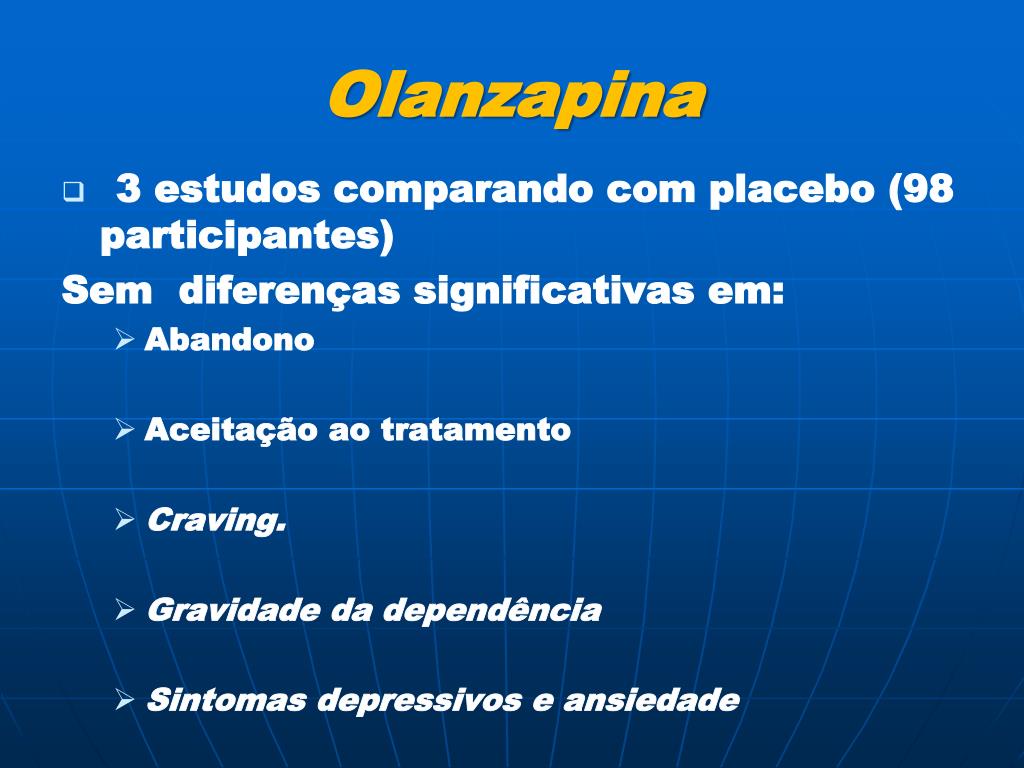 Olanzapina

3 estudos comparando com placebo (98 participantes)

Sem diferenças significativas em:

Abandono

Aceitação ao tratamento

Craving.

Gravidade da dependência

Sintomas depressivos e ansiedade